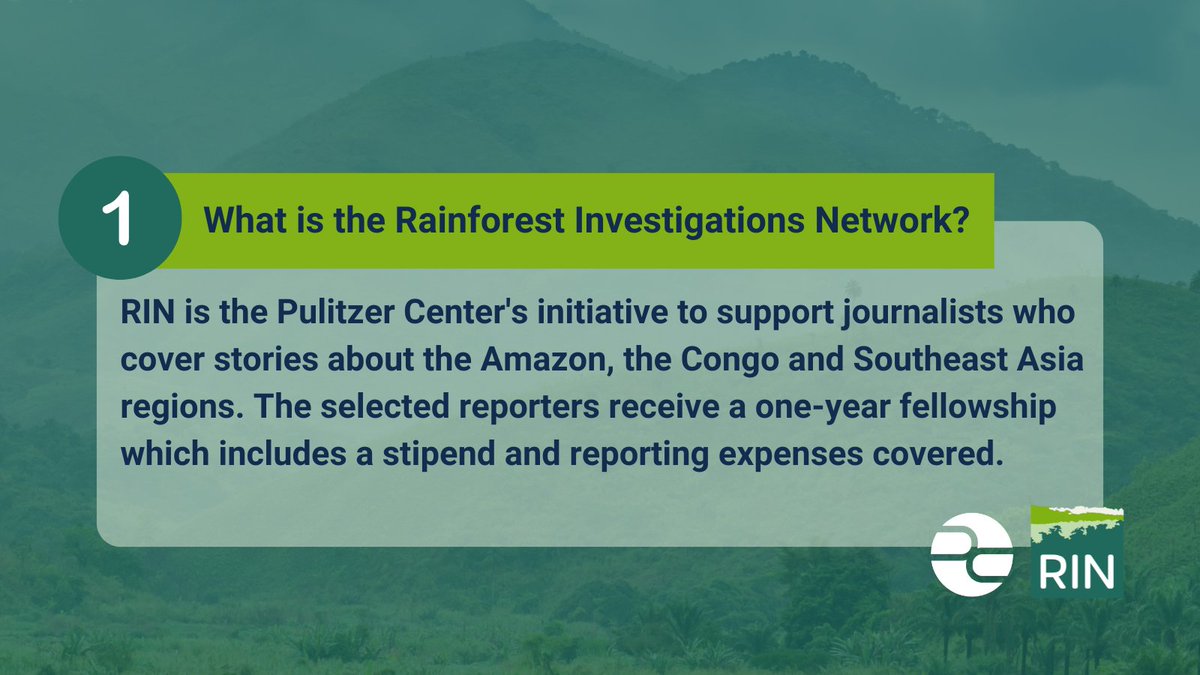 1

What is the Rainforest Investigations Network?

RIN is the Pulitzer Center's initiative to support journalists who cover stories about the Amazon, the Congo and Southeast Asia regions. The selected reporters receive a one-year fellowship which includes a stipend and reporting expenses covered.

RIN